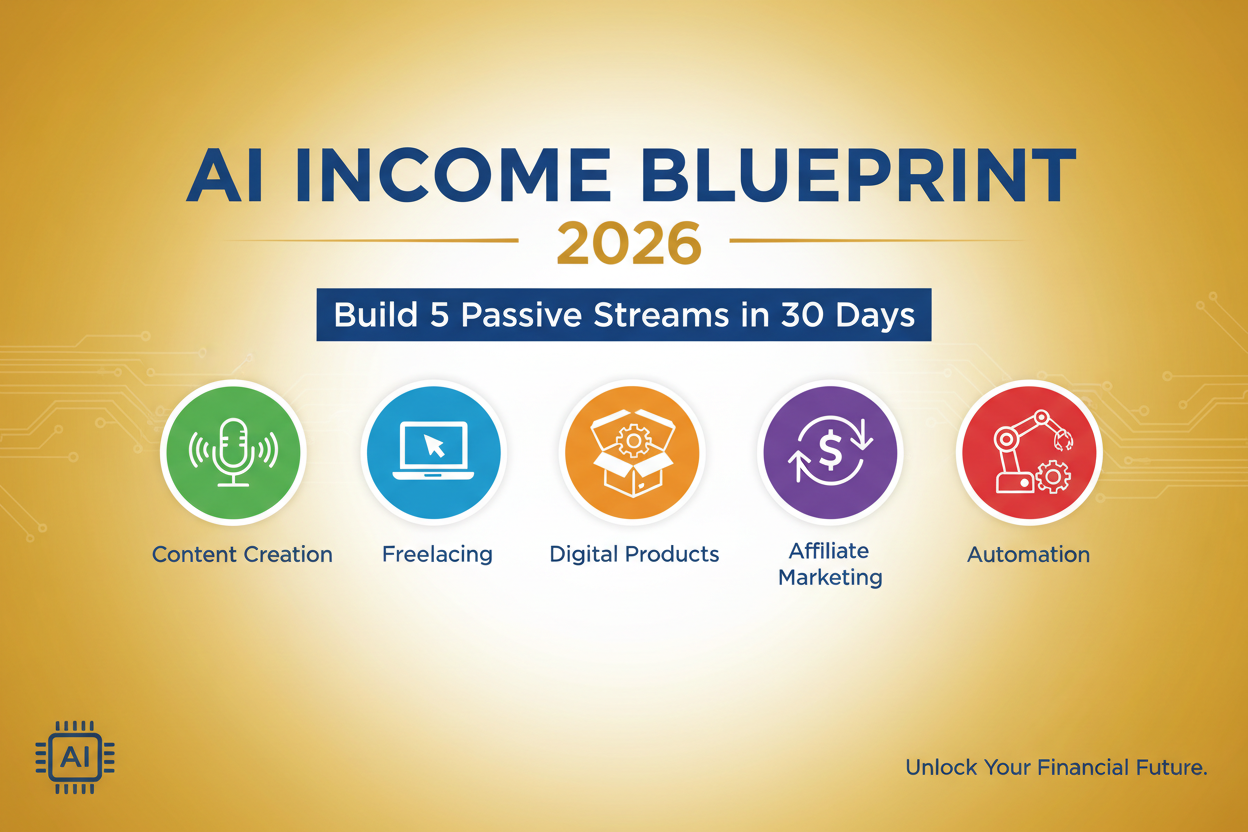 AI INCOME BLUEPRINT
2026

Build 5 Passive Streams in 30 Days

Content Creation

Freelacing

Digital Products

Affiliate Marketing

Automation

AI

Unlock Your Financial Future.